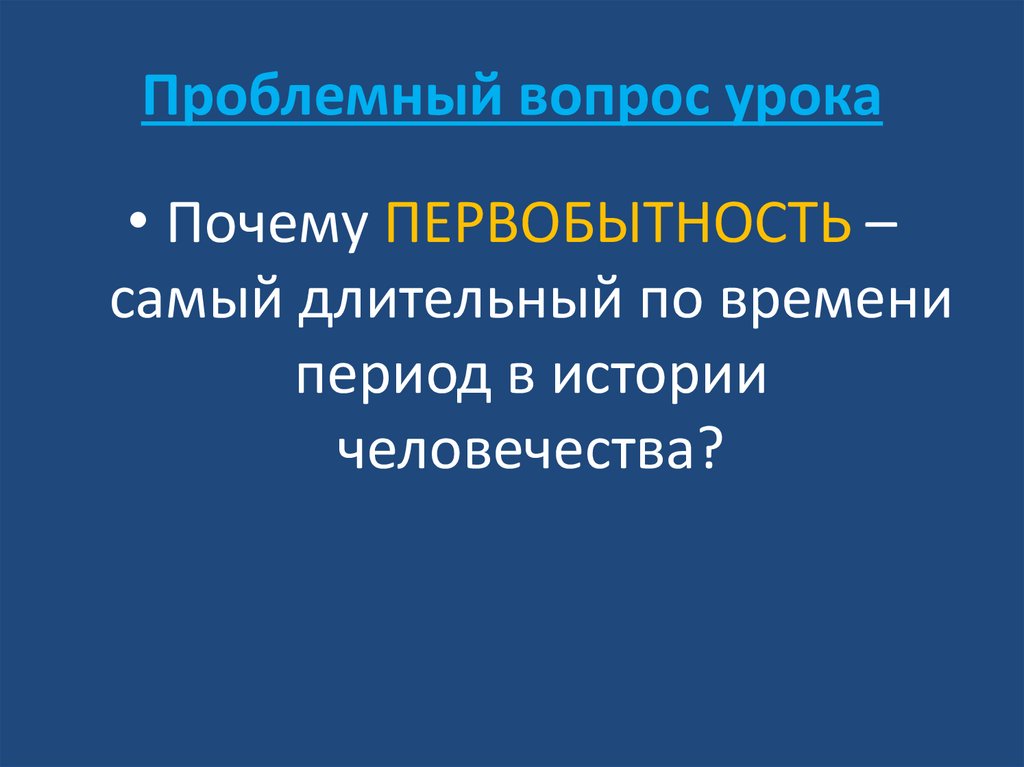 Проблемный вопрос урока

• Почему ПЕРВОБЫТНОСТЬ – самый длительный по времени период в истории человечества?